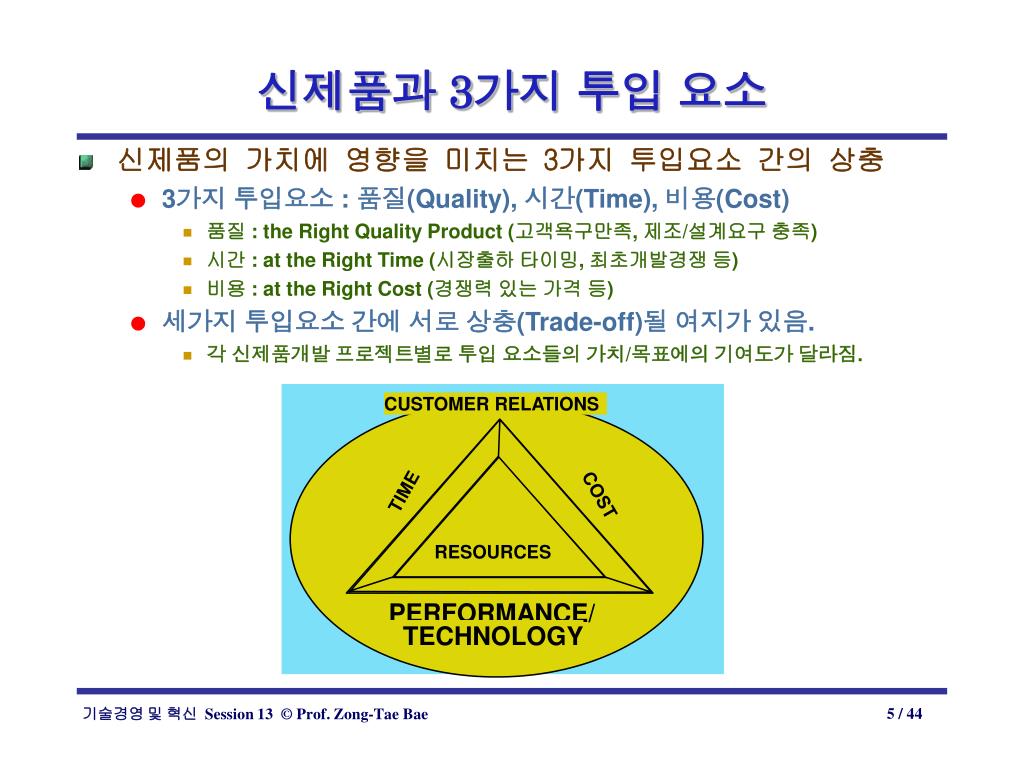 신제품과 3가지 투입 요소

신제품의 가치에 영향을 미치는 3가지 투입요소 간의 상충

3가지 투입요소 : 품질(Quality), 시간(Time), 비용(Cost)

품질 : the Right Quality Product (고객욕구만족, 제조/설계요구 충족)

시간 : at the Right Time (시장출하 타이밍, 최초개발경쟁 등)

비용 : at the Right Cost (경쟁력 있는 가격 등)

세가지 투입요소 간에 서로 상충(Trade-off)될 여지가 있음.

각 신제품개발 프로젝트별로 투입 요소들의 가치/목표에의 기여도가 달라짐.

CUSTOMER RELATIONS

TIME

COST

RESOURCES

PERFORMANCE/ TECHNOLOGY

기술경영 및 혁신 Session 13 © Prof. Zong-Tae Bae

5 / 44